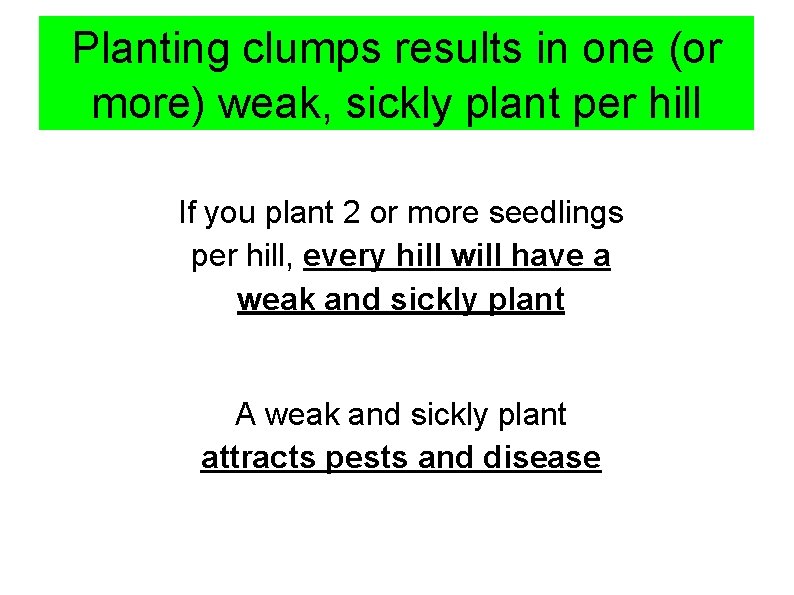 Planting clumps results in one (or more) weak, sickly plant per hill

If you plant 2 or more seedlings per hill, every hill will have a weak and sickly plant

A weak and sickly plant attracts pests and disease